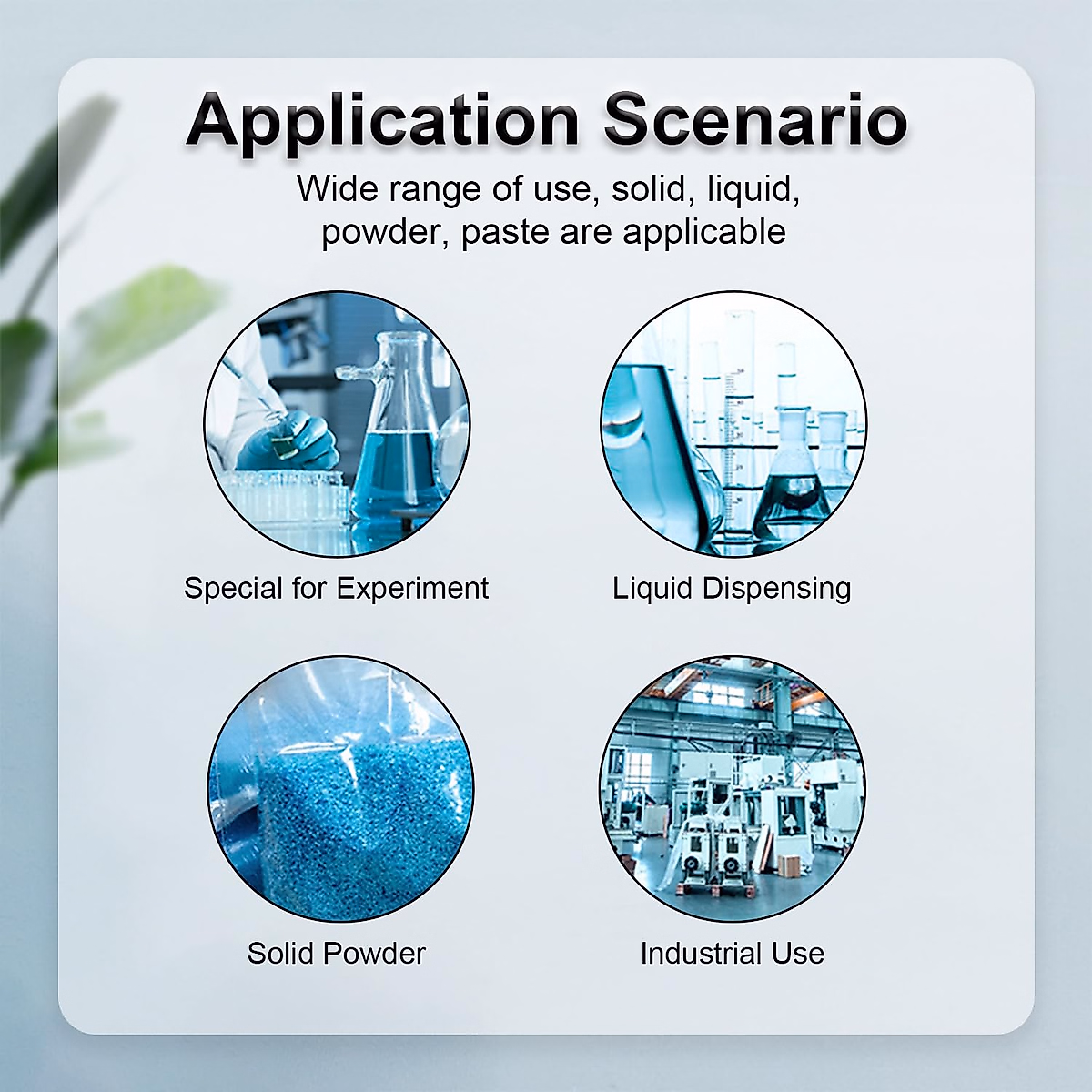 Application Scenario

Wide range of use, solid, liquid, powder, paste are applicable

Special for Experiment

Liquid Dispensing

Solid Powder

Industrial Use